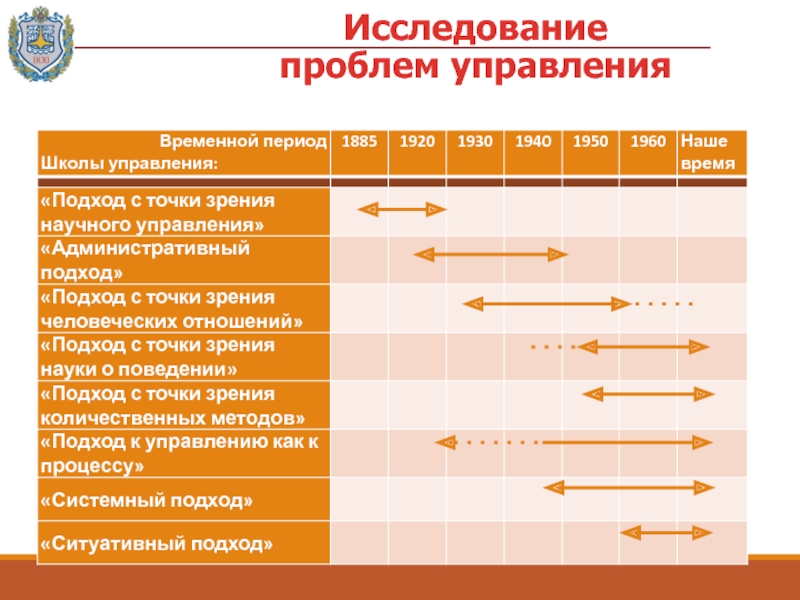 1830

Исследование проблем управления

| Временной период Школы управления: | 1885 | 1920 | 1930 | 1940 | 1950 | 1960 | Наше время |
|---|---|---|---|---|---|---|---|
| «Подход с точки зрения научного управления» | | | | | | | |
| «Административный подход» | | | | | | | |
| «Подход с точки зрения человеческих отношений» | | | | | | | |
| «Подход с точки зрения науки о поведении» | | | | | | | |
| «Подход с точки зрения количественных методов» | | | | | | | |
| «Подход к управлению как к процессу» | | | | | | | |
| «Системный подход» | | | | | | | |
| «Ситуативный подход» | | | | | | | |